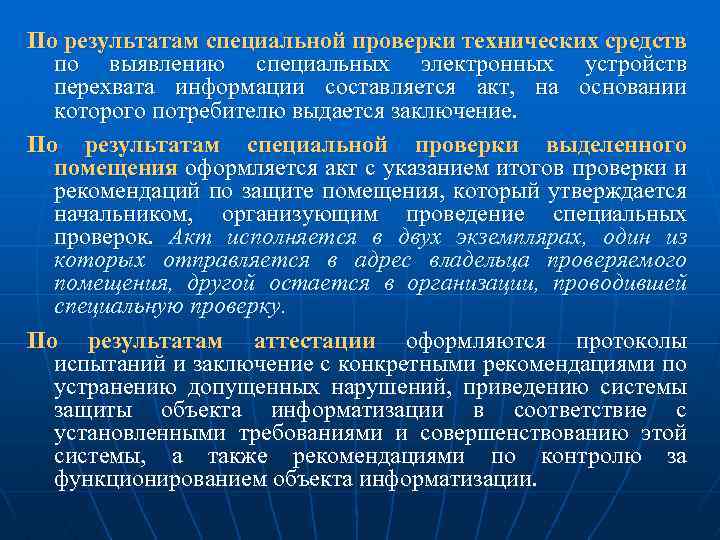 По результатам специальной проверки технических средств по выявлению специальных электронных устройств перехвата информации составляется акт, на основании которого потребителю выдается заключение.

По результатам специальной проверки выделенного помещения оформляется акт с указанием итогов проверки и рекомендаций по защите помещения, который утверждается начальником, организующим проведение специальных проверок. Акт исполняется в двух экземплярах, один из которых отправляется в адрес владельца проверяемого помещения, другой остается в организации, проводившей специальную проверку.

По результатам аттестации оформляются протоколы испытаний и заключение с конкретными рекомендациями по устранению допущенных нарушений, приведению системы защиты объекта информатизации в соответствие с установленными требованиями и совершенствованию этой системы, а также рекомендациями по контролю за функционированием объекта информатизации.